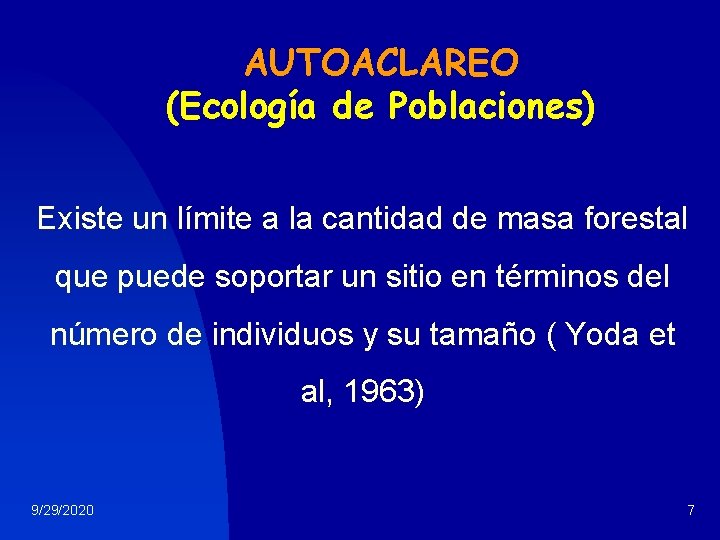 AUTOACLAREO
(Ecología de Poblaciones)

Existe un límite a la cantidad de masa forestal que puede soportar un sitio en términos del número de individuos y su tamaño ( Yoda et al, 1963)

9/29/2020

7